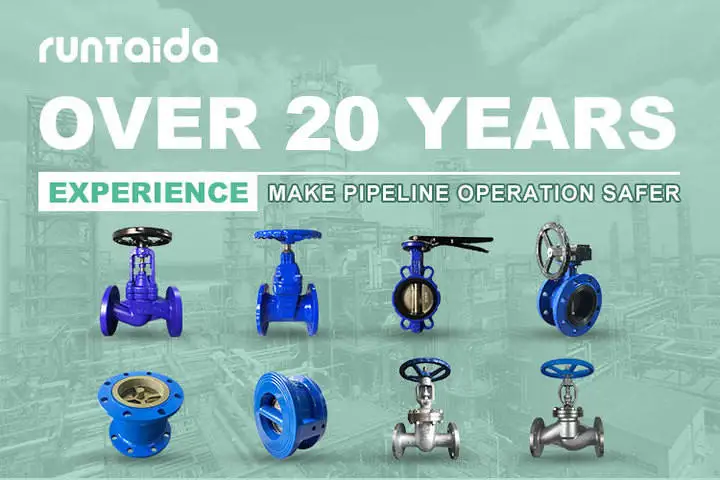 runtaida

OVER 20 YEARS

EXPERIENCE MAKE PIPELINE OPERATION SAFER